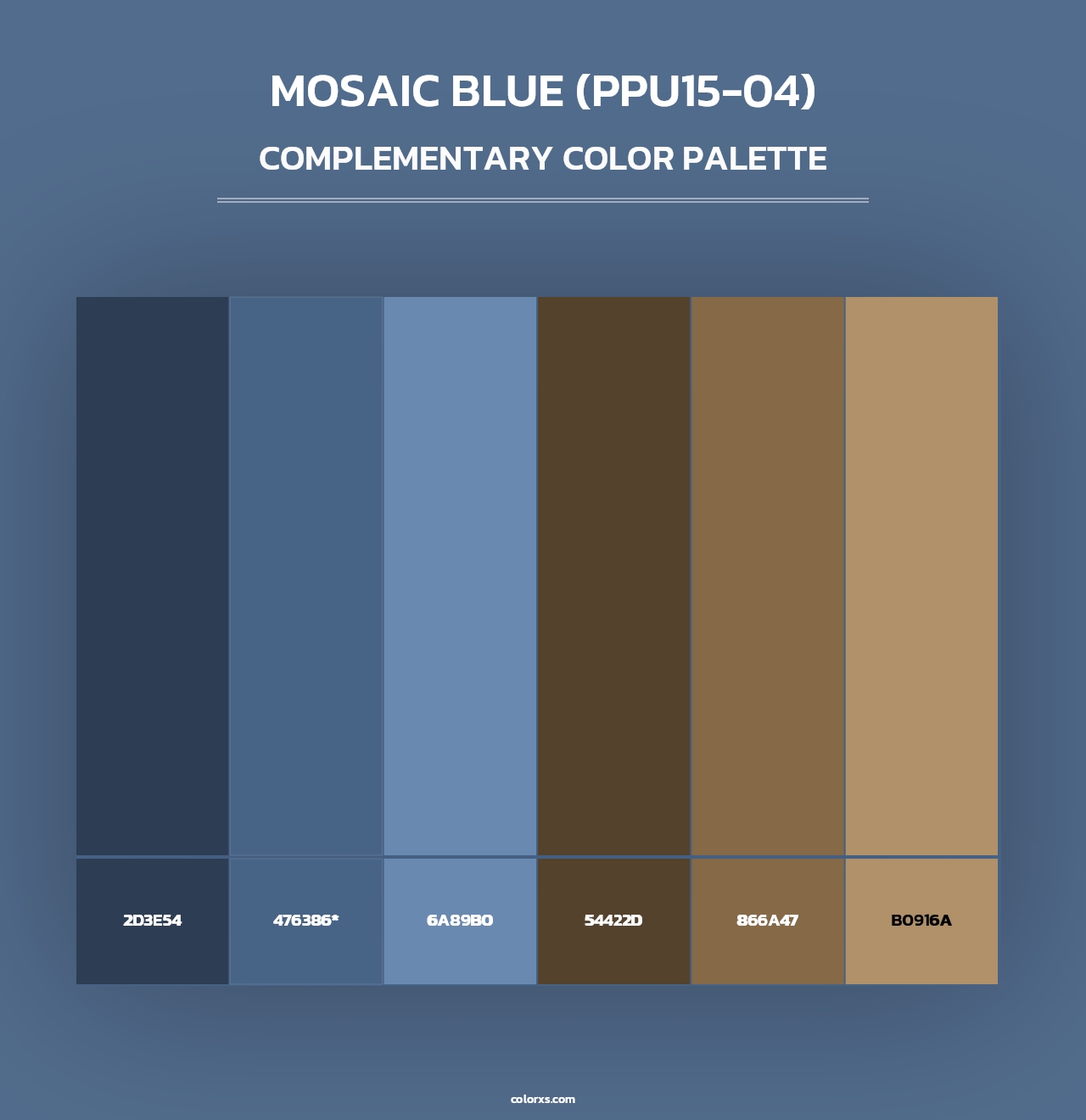 MOSAIC BLUE (PPU15-04)

COMPLEMENTARY COLOR PALETTE

2D3E54

476386*

6A89B0

54422D

866A47

B0916A

colorxs.com